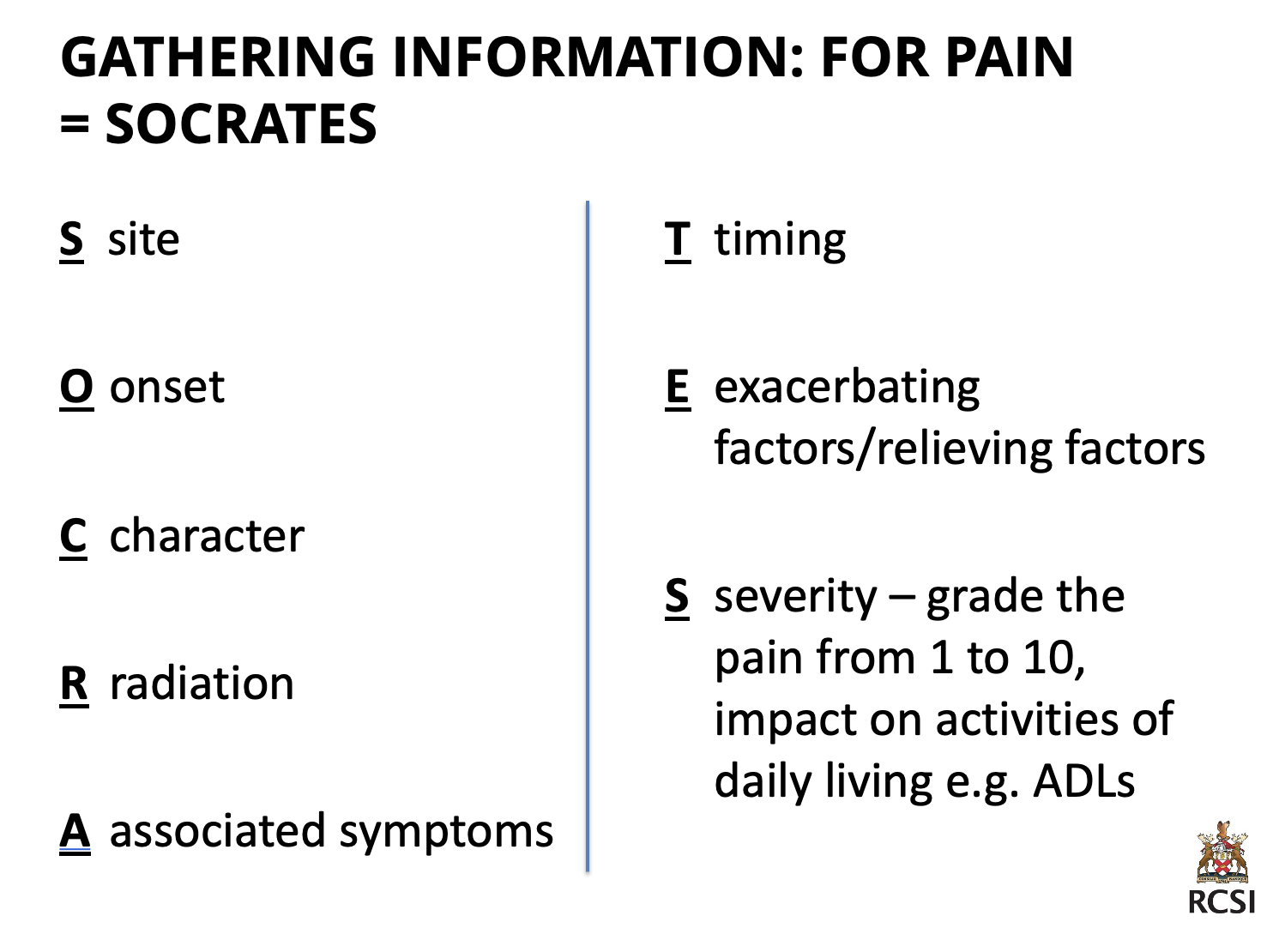 GATHERING INFORMATION: FOR PAIN = SOCRATES

S site

O onset

C character

R radiation

A associated symptoms

T timing

E exacerbating factors/relieving factors

S severity – grade the pain from 1 to 10, impact on activities of daily living e.g. ADLs

RCSI